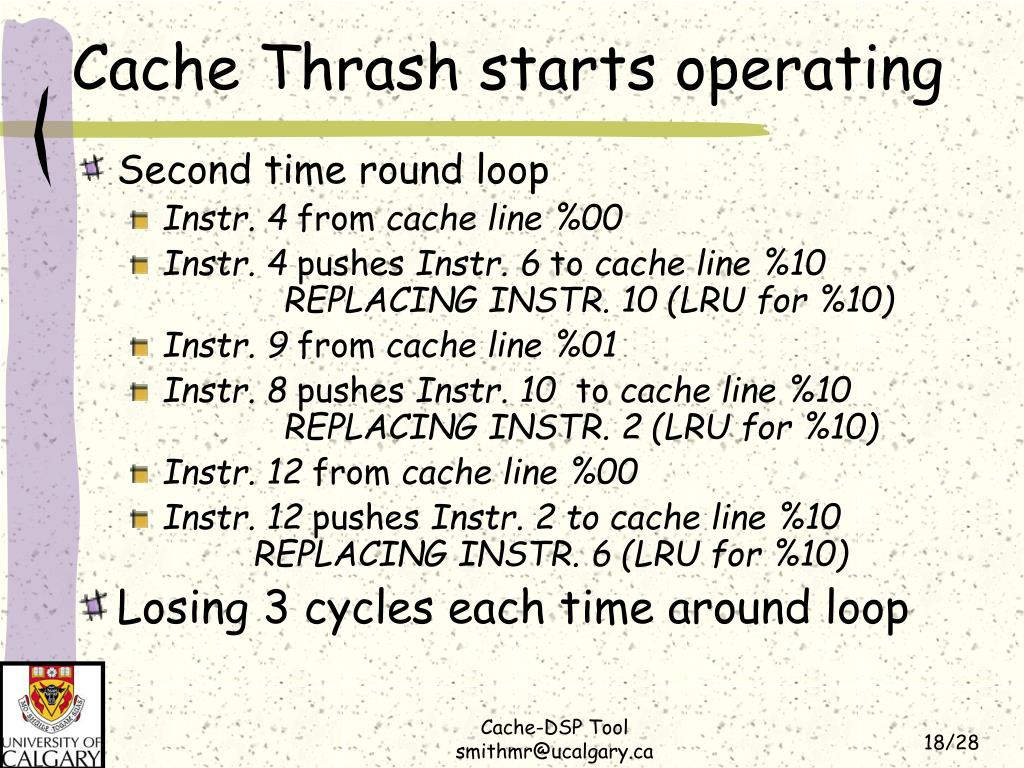 Cache Thrash starts operating

Second time round loop

Instr. 4 from cache line %00

Instr. 4 pushes Instr. 6 to cache line %10 REPLACING INSTR. 10 (LRU for %10)

Instr. 9 from cache line %01

Instr. 8 pushes Instr. 10 to cache line %10 REPLACING INSTR. 2 (LRU for %10)

Instr. 12 from cache line %00

Instr. 12 pushes Instr. 2 to cache line %10 REPLACING INSTR. 6 (LRU for %10)

Losing 3 cycles each time around loop

UNIVERSITY OF CALGARY

Cache-DSP Tool
smithmr@ucalgary.ca

18/28